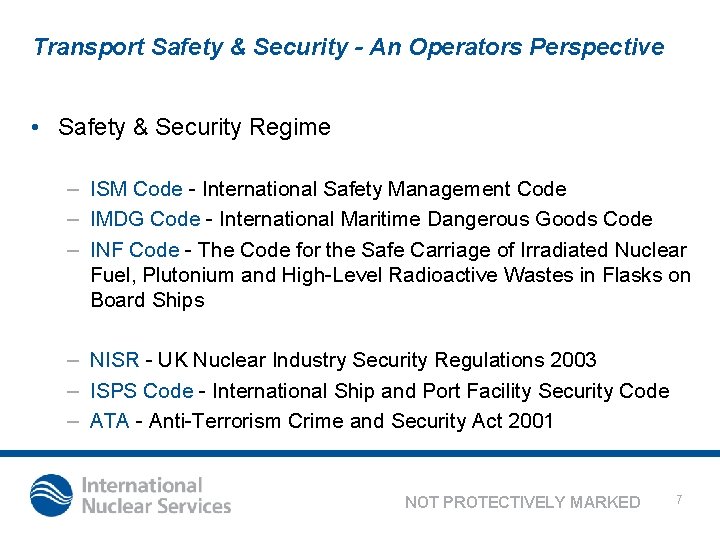 Transport Safety & Security - An Operators Perspective

• Safety & Security Regime

– ISM Code - International Safety Management Code
– IMDG Code - International Maritime Dangerous Goods Code
– INF Code - The Code for the Safe Carriage of Irradiated Nuclear Fuel, Plutonium and High-Level Radioactive Wastes in Flasks on Board Ships

– NISR - UK Nuclear Industry Security Regulations 2003
– ISPS Code - International Ship and Port Facility Security Code
– ATA - Anti-Terrorism Crime and Security Act 2001

International Nuclear Services

NOT PROTECTIVELY MARKED

7